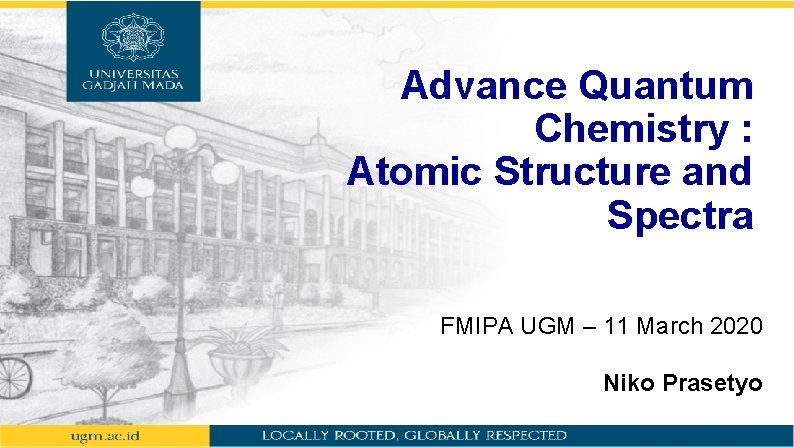 UNIVERSITAS GADJAH MADA

Advance Quantum Chemistry : Atomic Structure and Spectra

FMIPA UGM – 11 March 2020

Niko Prasetyo

ugm.ac.id

LOCALLY ROOTED, GLOBALLY RESPECTED